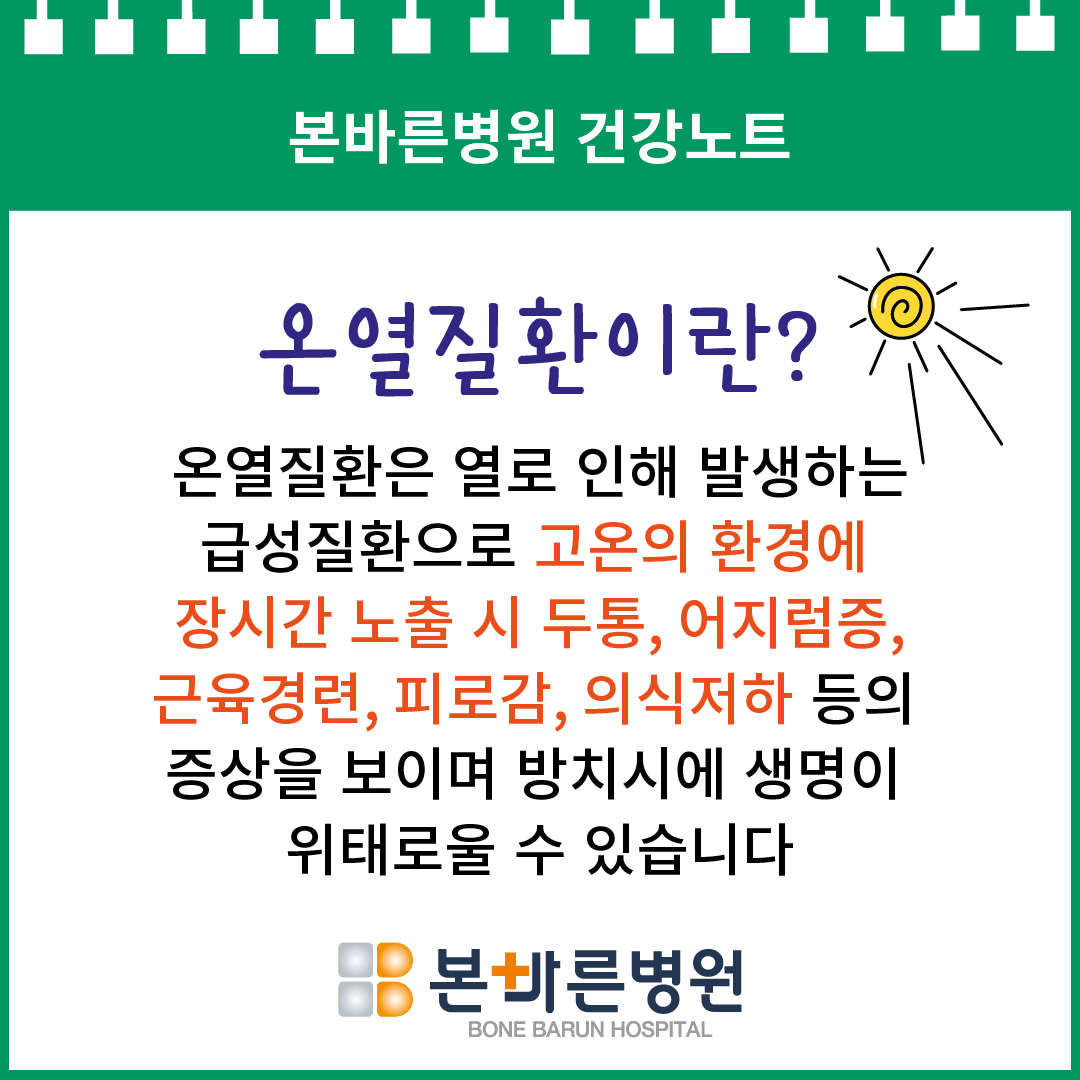 본바른병원 건강노트

온열질환이란?

온열질환은 열로 인해 발생하는 급성질환으로 고온의 환경에 장시간 노출 시 두통, 어지럼증, 근육경련, 피로감, 의식저하 등의 증상을 보이며 방치시에 생명이 위태로울 수 있습니다

본바른병원
BONE BARUN HOSPITAL